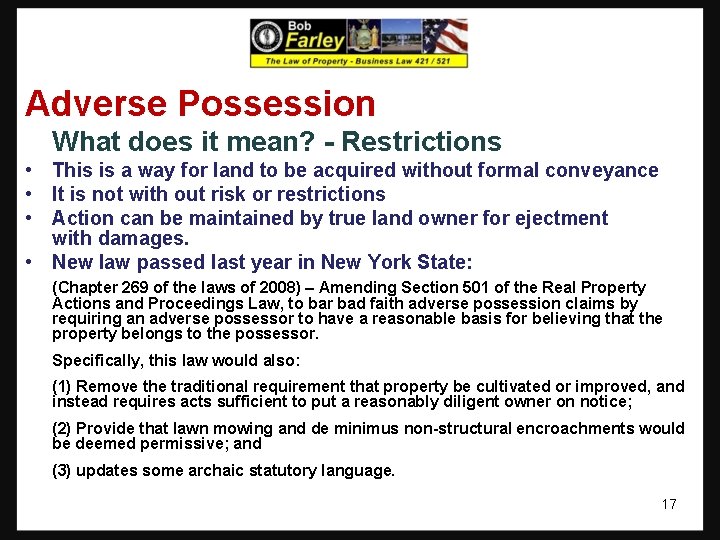 Bob
Farley
The Law of Property - Business Law 421 / 521

Adverse Possession

What does it mean? - Restrictions

• This is a way for land to be acquired without formal conveyance
• It is not with out risk or restrictions
• Action can be maintained by true land owner for ejectment with damages.
• New law passed last year in New York State:

(Chapter 269 of the laws of 2008) – Amending Section 501 of the Real Property Actions and Proceedings Law, to bar bad faith adverse possession claims by requiring an adverse possessor to have a reasonable basis for believing that the property belongs to the possessor.

Specifically, this law would also:

(1) Remove the traditional requirement that property be cultivated or improved, and instead requires acts sufficient to put a reasonably diligent owner on notice;

(2) Provide that lawn mowing and de minimus non-structural encroachments would be deemed permissive; and

(3) updates some archaic statutory language.

17